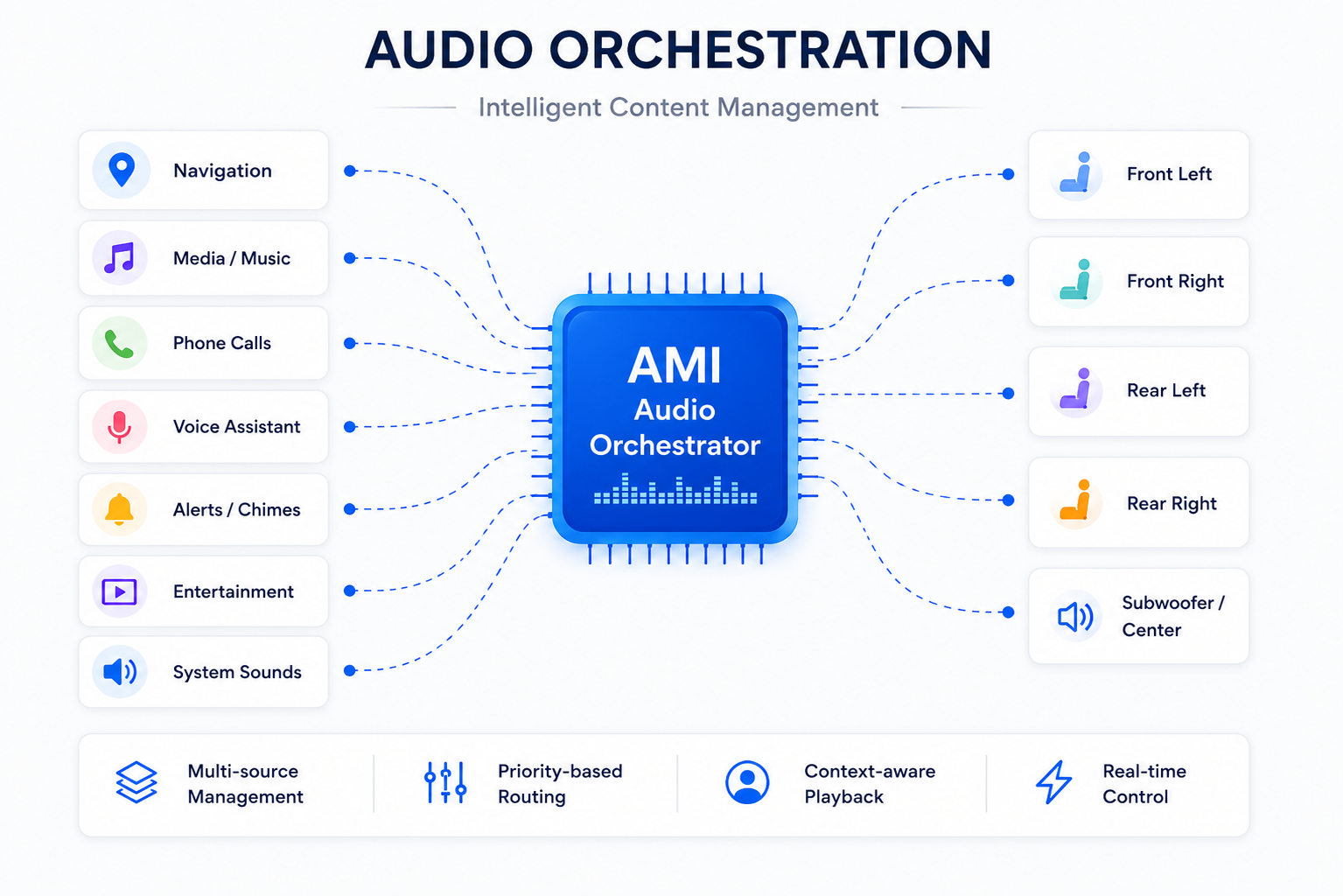 AUDIO ORCHESTRATION

Intelligent Content Management

Navigation

Media / Music

Phone Calls

Voice Assistant

Alerts / Chimes

Entertainment

System Sounds

AMI
Audio
Orchestrator

Front Left

Front Right

Rear Left

Rear Right

Subwoofer / Center

Multi-source Management

Priority-based Routing

Context-aware Playback

Real-time Control